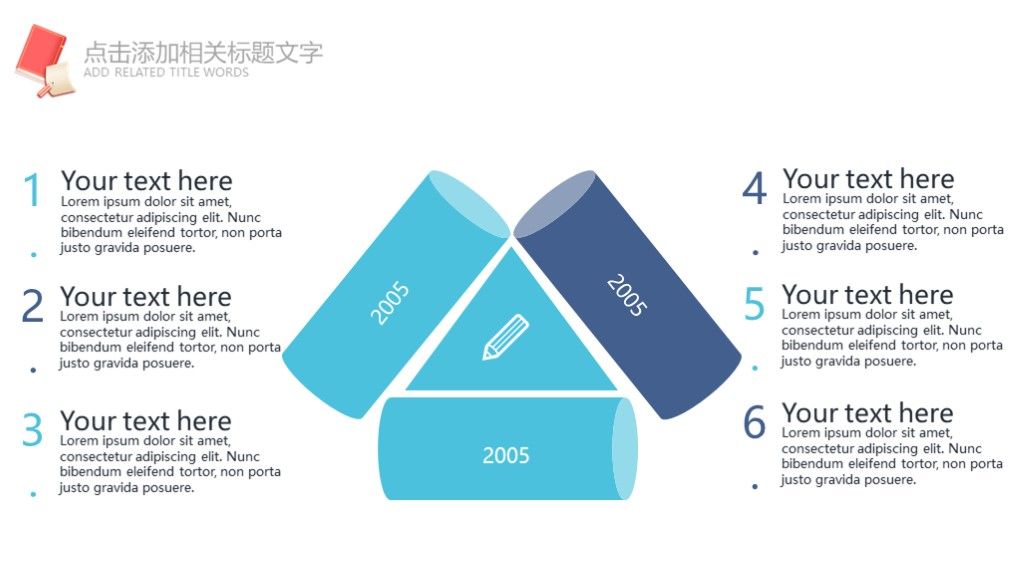 点击添加相关标题文字
ADD RELATED TITLE WORDS

1.
Your text here
Lorem ipsum dolor sit amet, consectetur adipiscing elit. Nunc bibendum eleifend tortor, non porta justo gravida posuere.

2.
Your text here
Lorem ipsum dolor sit amet, consectetur adipiscing elit. Nunc bibendum eleifend tortor, non porta justo gravida posuere.

3.
Your text here
Lorem ipsum dolor sit amet, consectetur adipiscing elit. Nunc bibendum eleifend tortor, non porta justo gravida posuere.

2005

2005

2005

4.
Your text here
Lorem ipsum dolor sit amet, consectetur adipiscing elit. Nunc bibendum eleifend tortor, non porta justo gravida posuere.

5.
Your text here
Lorem ipsum dolor sit amet, consectetur adipiscing elit. Nunc bibendum eleifend tortor, non porta justo gravida posuere.

6.
Your text here
Lorem ipsum dolor sit amet, consectetur adipiscing elit. Nunc bibendum eleifend tortor, non porta justo gravida posuere.